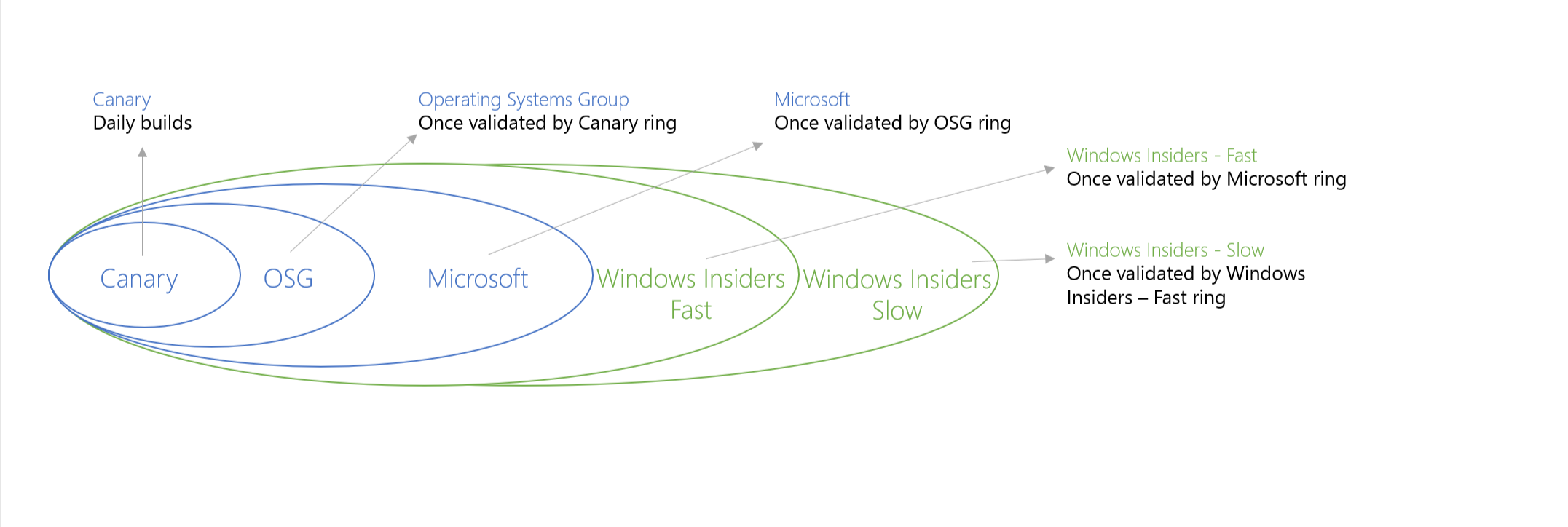 Canary
Daily builds

Operating Systems Group
Once validated by Canary ring

Microsoft
Once validated by OSG ring

Windows Insiders - Fast
Once validated by Microsoft ring

Windows Insiders - Slow
Once validated by Windows Insiders – Fast ring

Canary

OSG

Microsoft

Windows Insiders Fast

Windows Insiders Slow